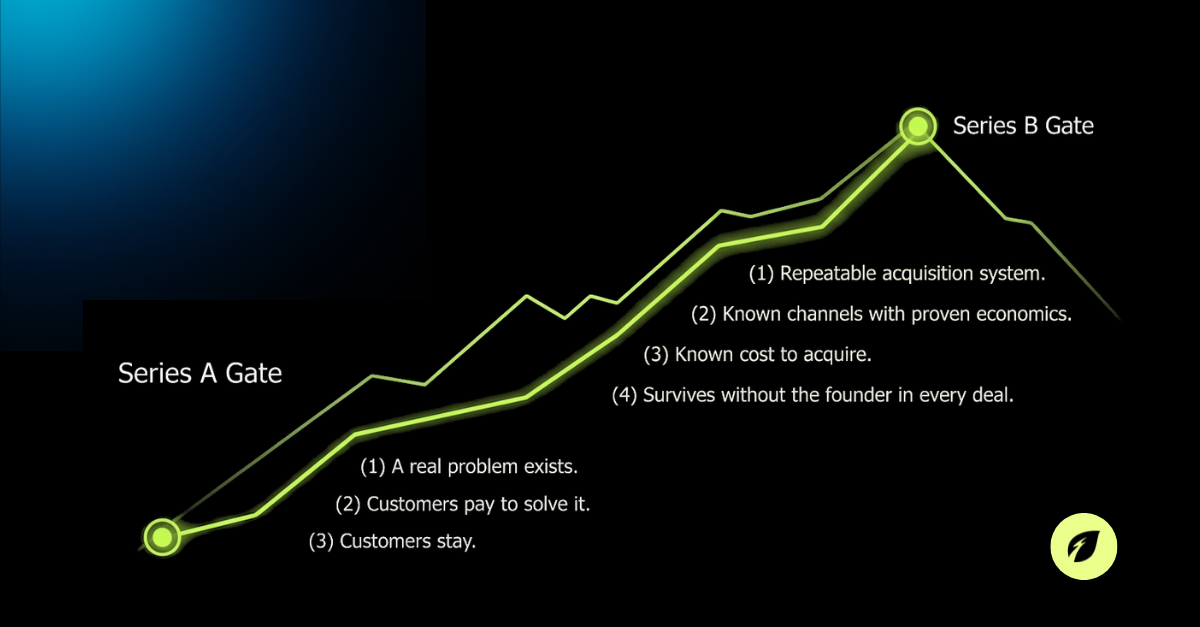 Series B Gate

(1) Repeatable acquisition system.

(2) Known channels with proven economics.

(3) Known cost to acquire.

(4) Survives without the founder in every deal.

Series A Gate

(1) A real problem exists.

(2) Customers pay to solve it.

(3) Customers stay.